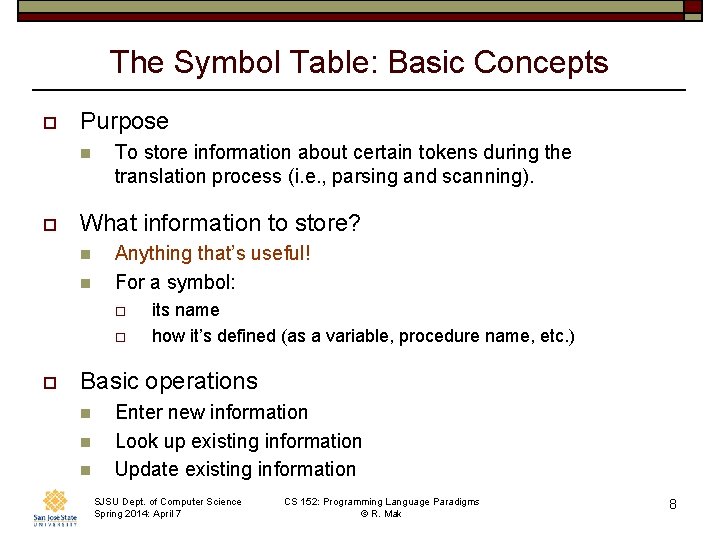 The Symbol Table: Basic Concepts

Purpose

To store information about certain tokens during the translation process (i.e., parsing and scanning).

What information to store?

Anything that's useful!

For a symbol:

its name

how it's defined (as a variable, procedure name, etc.)

Basic operations

Enter new information

Look up existing information

Update existing information

San José State UNIVERSITY

SJSU Dept. of Computer Science
Spring 2014: April 7

CS 152: Programming Language Paradigms
© R. Mak

8